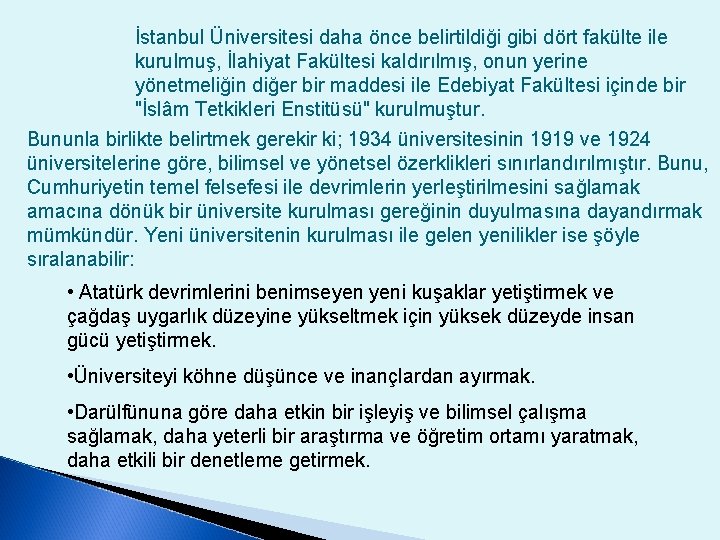 İstanbul Üniversitesi daha önce belirtildiği gibi dört fakülte ile kurulmuş, İlahiyat Fakültesi kaldırılmış, onun yerine yönetmeliğin diğer bir maddesi ile Edebiyat Fakültesi içinde bir "İslâm Tetkikleri Enstitüsü" kurulmuştur.

Bununla birlikte belirtmek gerekir ki; 1934 üniversitesinin 1919 ve 1924 üniversitelerine göre, bilimsel ve yönetsel özerklikleri sınırlandırılmıştır. Bunu, Cumhuriyetin temel felsefesi ile devrimlerin yerleştirilmesini sağlamak amacına dönük bir üniversite kurulması gereğinin duyulmasına dayandırmak mümkündür. Yeni üniversitenin kurulması ile gelen yenilikler ise şöyle sıralanabilir:

• Atatürk devrimlerini benimseyen yeni kuşaklar yetiştirmek ve çağdaş uygarlık düzeyine yükseltmek için yüksek düzeyde insan gücü yetiştirmek.

•Üniversiteyi köhne düşünce ve inançlardan ayırmak.

•Darülfünuna göre daha etkin bir işleyiş ve bilimsel çalışma sağlamak, daha yeterli bir araştırma ve öğretim ortamı yaratmak, daha etkili bir denetleme getirmek.